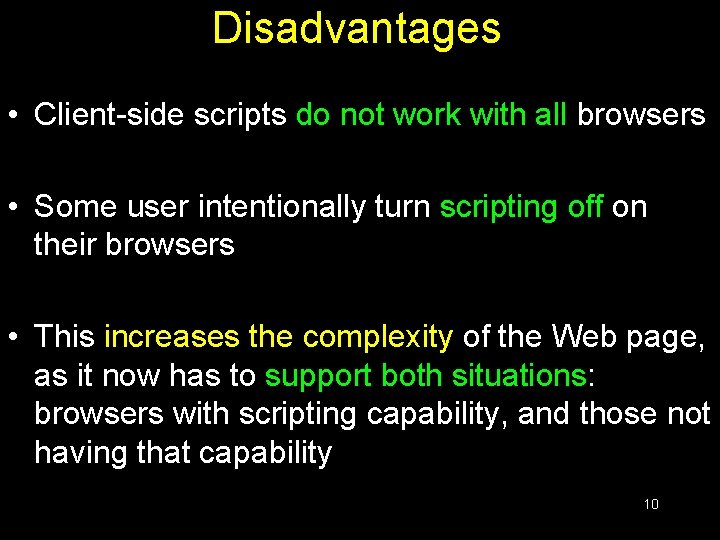 Disadvantages

• Client-side scripts do not work with all browsers

• Some user intentionally turn scripting off on their browsers

• This increases the complexity of the Web page, as it now has to support both situations: browsers with scripting capability, and those not having that capability

10